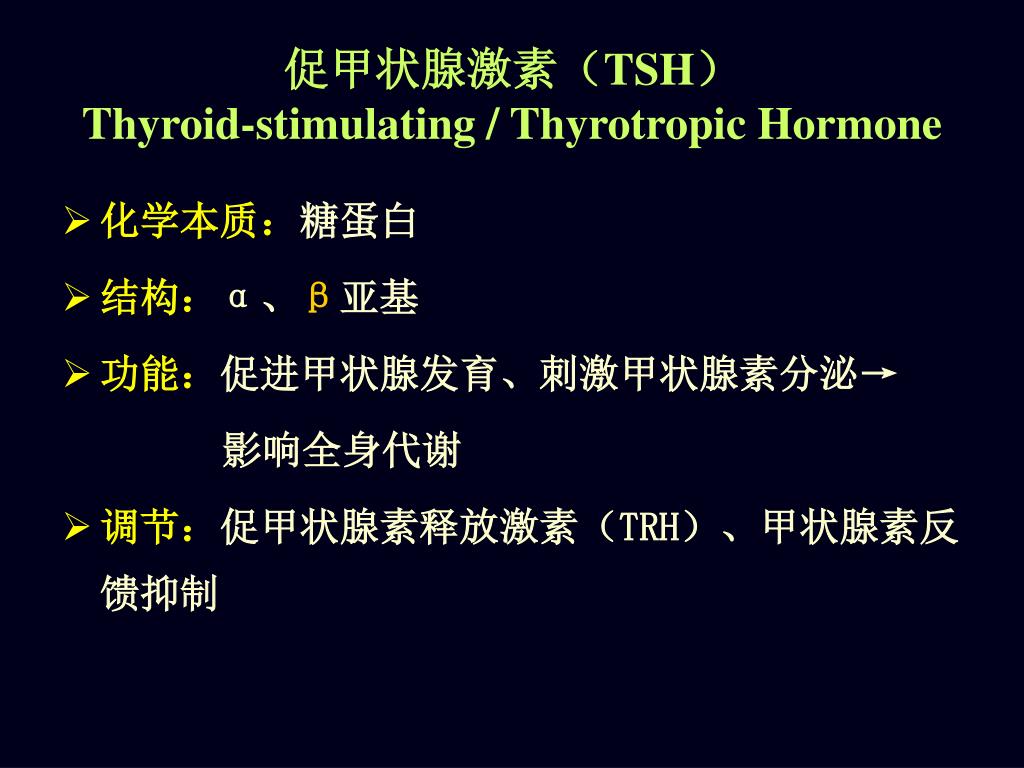 促甲状腺激素（TSH）
Thyroid-stimulating / Thyrotropic Hormone

➢ 化学本质：糖蛋白

➢ 结构：α、β亚基

➢ 功能：促进甲状腺发育、刺激甲状腺素分泌→影响全身代谢

➢ 调节：促甲状腺素释放激素（TRH）、甲状腺素反馈抑制